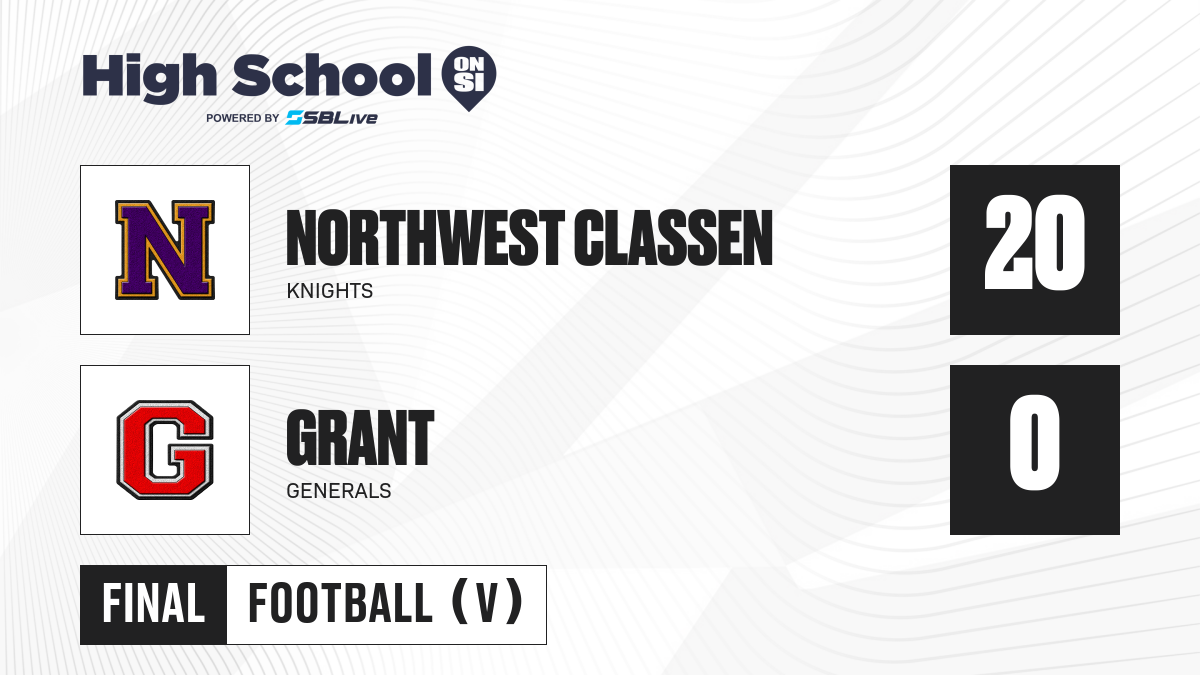 High School ON SI
POWERED BY SBLive

N

NORTHWEST CLASSEN
KNIGHTS

20

G

GRANT
GENERALS

0

FINAL FOOTBALL (V)